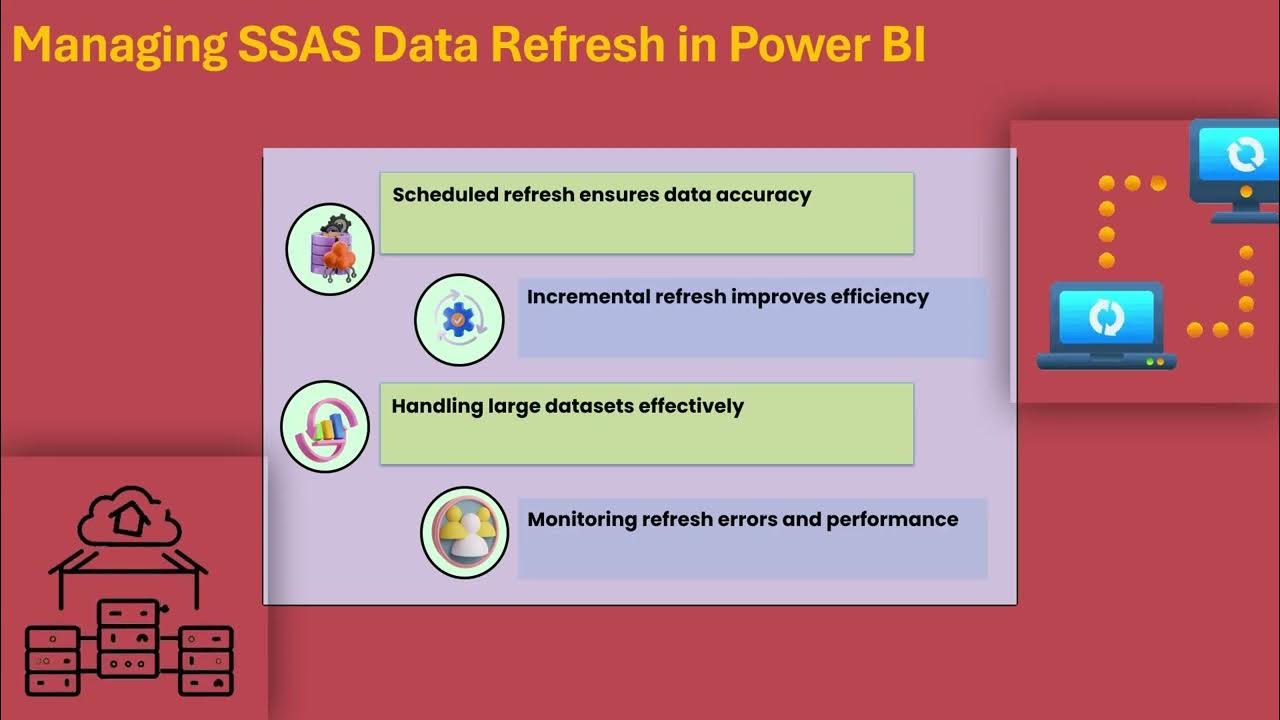 Managing SSAS Data Refresh in Power BI

Scheduled refresh ensures data accuracy

Incremental refresh improves efficiency

Handling large datasets effectively

Monitoring refresh errors and performance